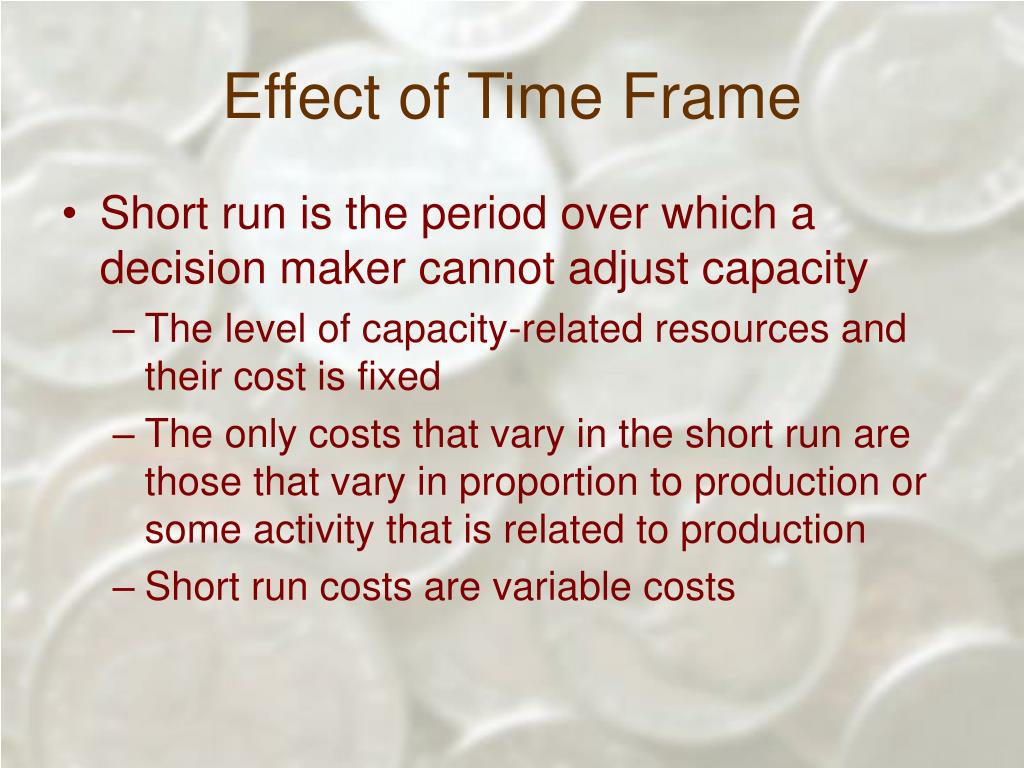 Effect of Time Frame

• Short run is the period over which a decision maker cannot adjust capacity
– The level of capacity-related resources and their cost is fixed
– The only costs that vary in the short run are those that vary in proportion to production or some activity that is related to production
– Short run costs are variable costs